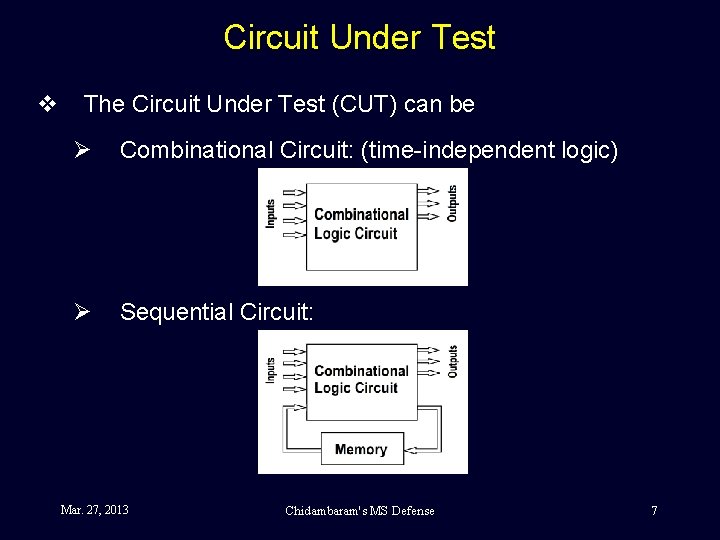 Circuit Under Test

❖ The Circuit Under Test (CUT) can be

➢ Combinational Circuit: (time-independent logic)

Inputs
Combinational Logic Circuit
Outputs

➢ Sequential Circuit:

Inputs
Combinational Logic Circuit
Outputs
Memory

Mar. 27, 2013

Chidambaram's MS Defense

7